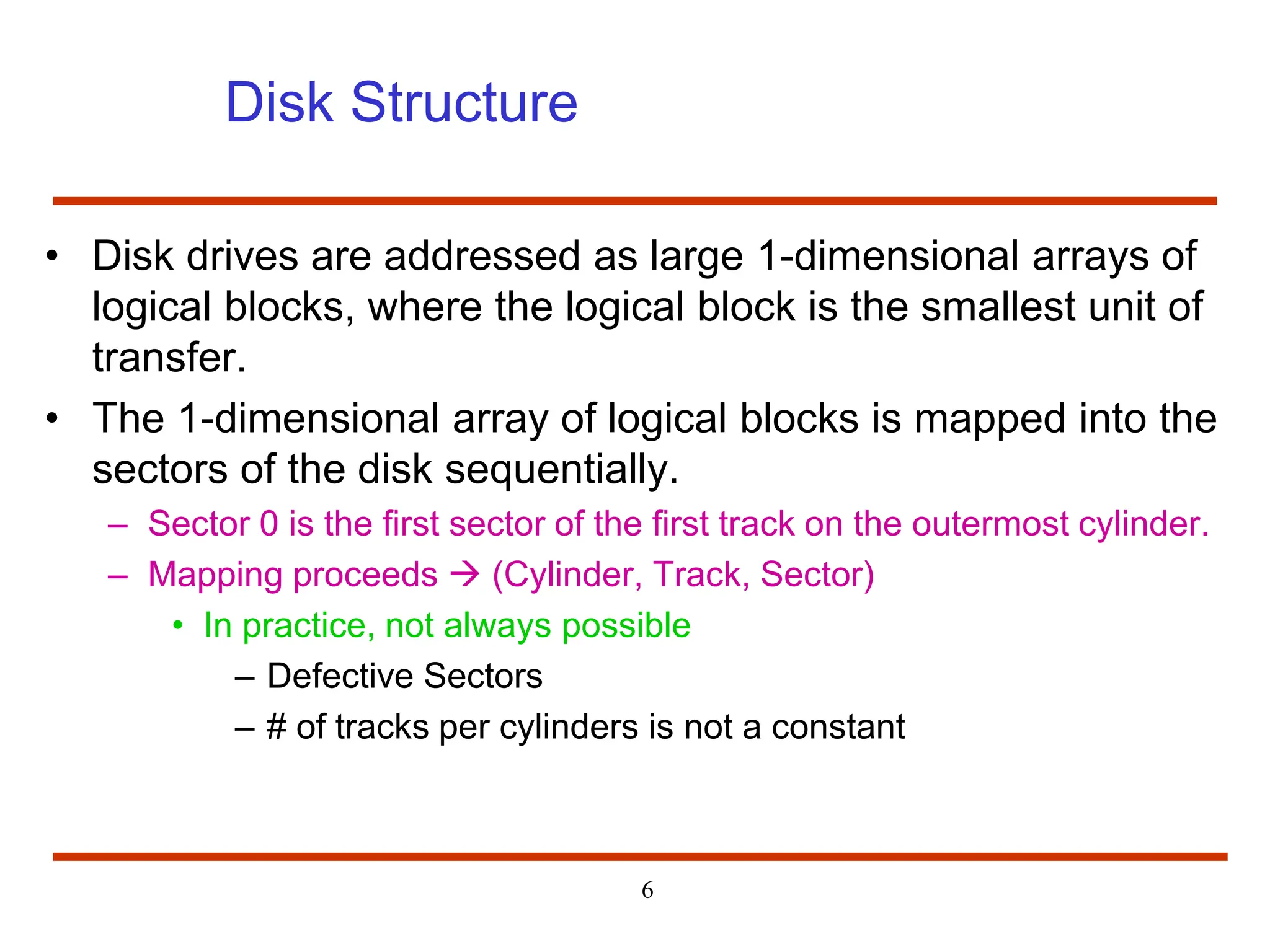 Disk Structure

• Disk drives are addressed as large 1-dimensional arrays of logical blocks, where the logical block is the smallest unit of transfer.

• The 1-dimensional array of logical blocks is mapped into the sectors of the disk sequentially.

– Sector 0 is the first sector of the first track on the outermost cylinder.

– Mapping proceeds → (Cylinder, Track, Sector)

• In practice, not always possible

– Defective Sectors

– # of tracks per cylinders is not a constant

6